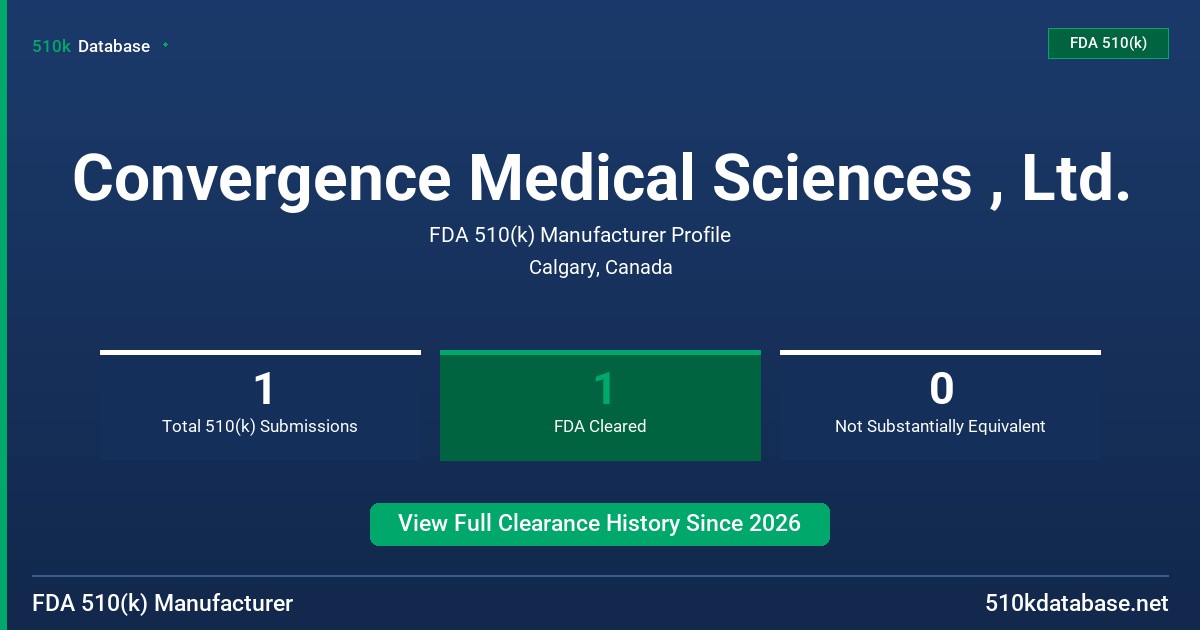 510k Database

FDA 510(k)

Convergence Medical Sciences , Ltd.

FDA 510(k) Manufacturer Profile

Calgary, Canada

1
Total 510(k) Submissions

1
FDA Cleared

0
Not Substantially Equivalent

View Full Clearance History Since 2026

FDA 510(k) Manufacturer

510kdatabase.net